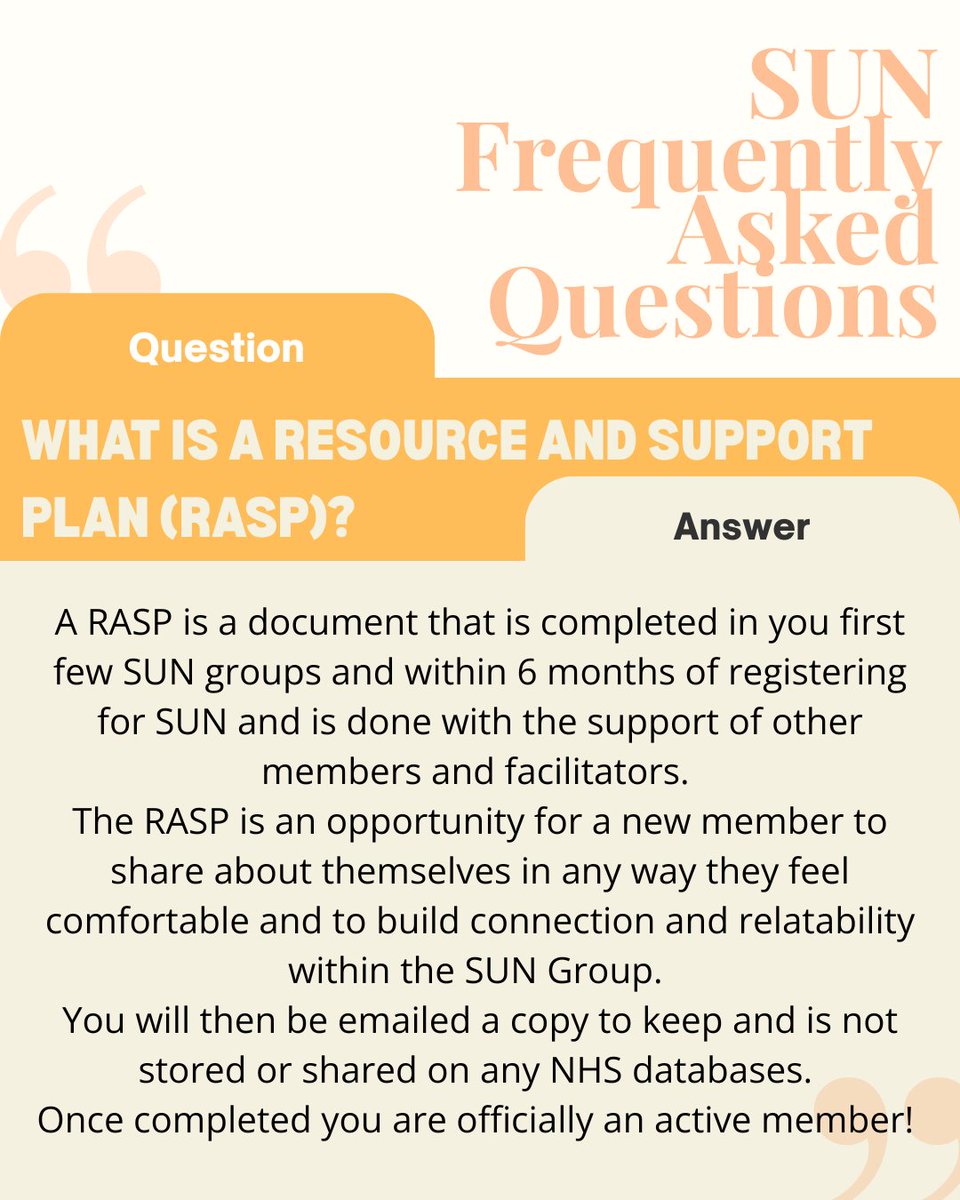 SUN Frequently Asked Questions

Question

WHAT IS A RESOURCE AND SUPPORT PLAN (RASP)?

Answer

A RASP is a document that is completed in you first few SUN groups and within 6 months of registering for SUN and is done with the support of other members and facilitators.
The RASP is an opportunity for a new member to share about themselves in any way they feel comfortable and to build connection and relatability within the SUN Group.
You will then be emailed a copy to keep and is not stored or shared on any NHS databases.
Once completed you are officially an active member!